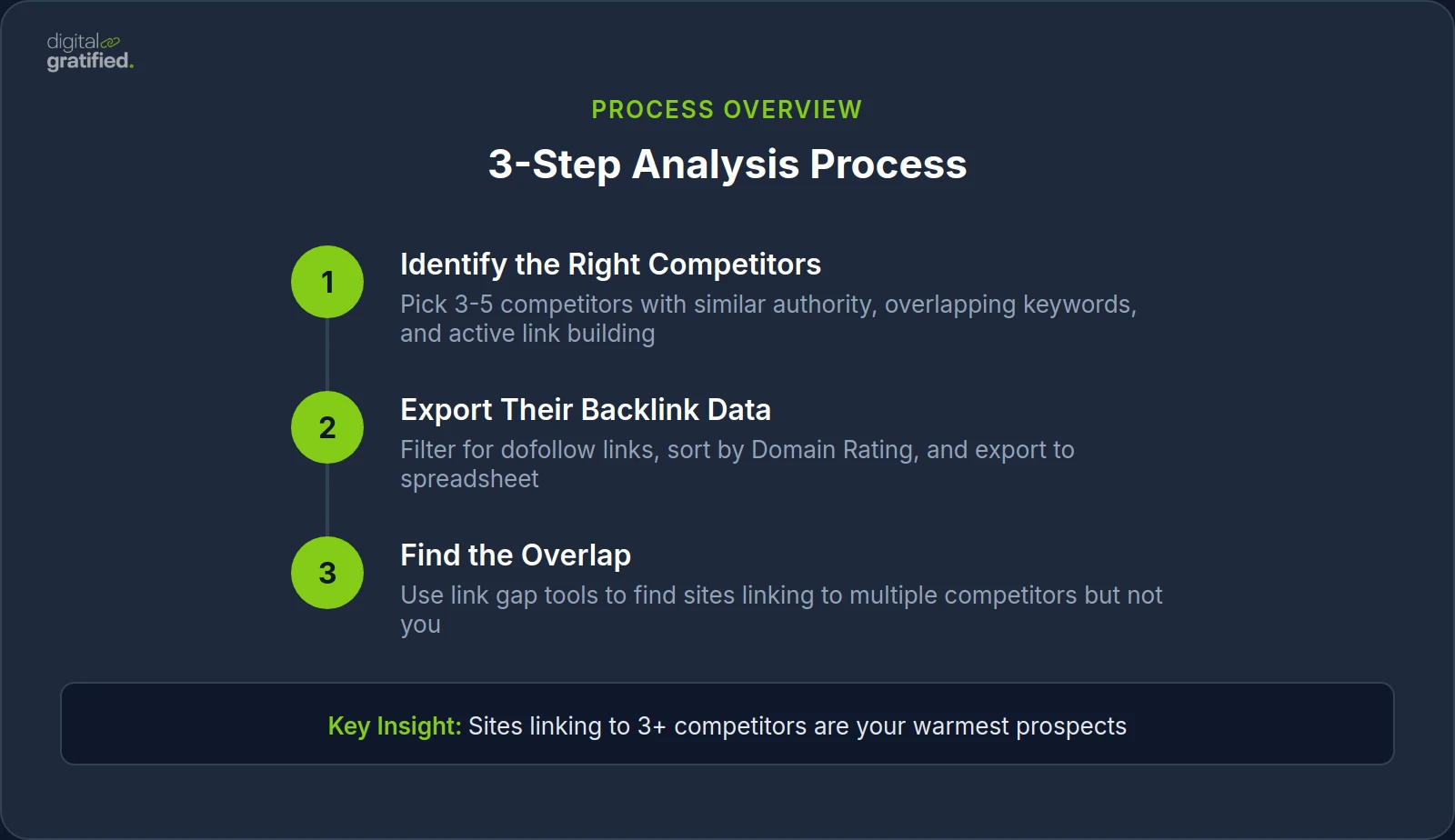 digital
gratified.

PROCESS OVERVIEW

3-Step Analysis Process

1

Identify the Right Competitors

Pick 3-5 competitors with similar authority, overlapping keywords, and active link building

2

Export Their Backlink Data

Filter for dofollow links, sort by Domain Rating, and export to spreadsheet

3

Find the Overlap

Use link gap tools to find sites linking to multiple competitors but not you

Key Insight: Sites linking to 3+ competitors are your warmest prospects